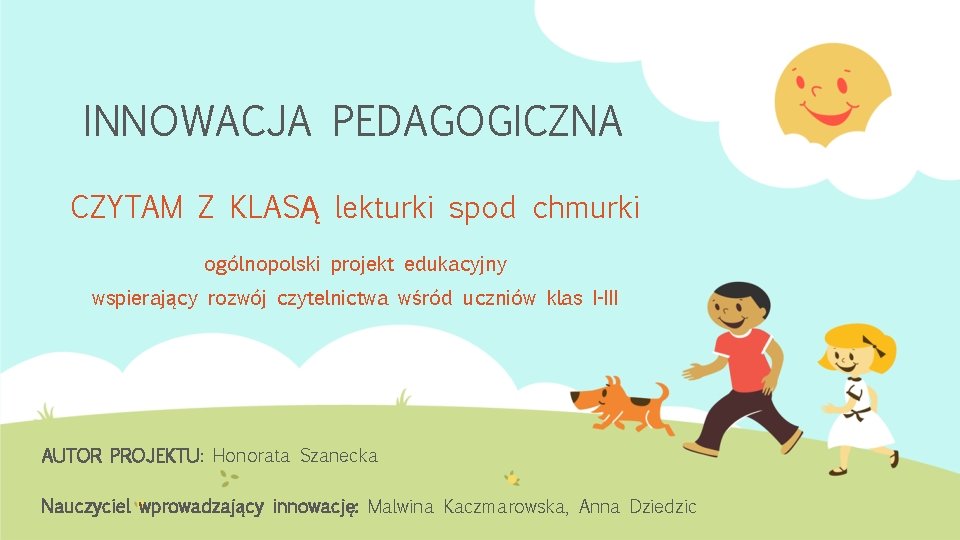 INNOWACJA PEDAGOGICZNA

CZYTAM Z KLASĄ lekturki spod chmurki

ogólnopolski projekt edukacyjny
wspierający rozwój czytelnictwa wśród uczniów klas I-III

AUTOR PROJEKTU: Honorata Szanecka

Nauczyciel wprowadzający innowację: Malwina Kaczmarowska, Anna Dziedzic